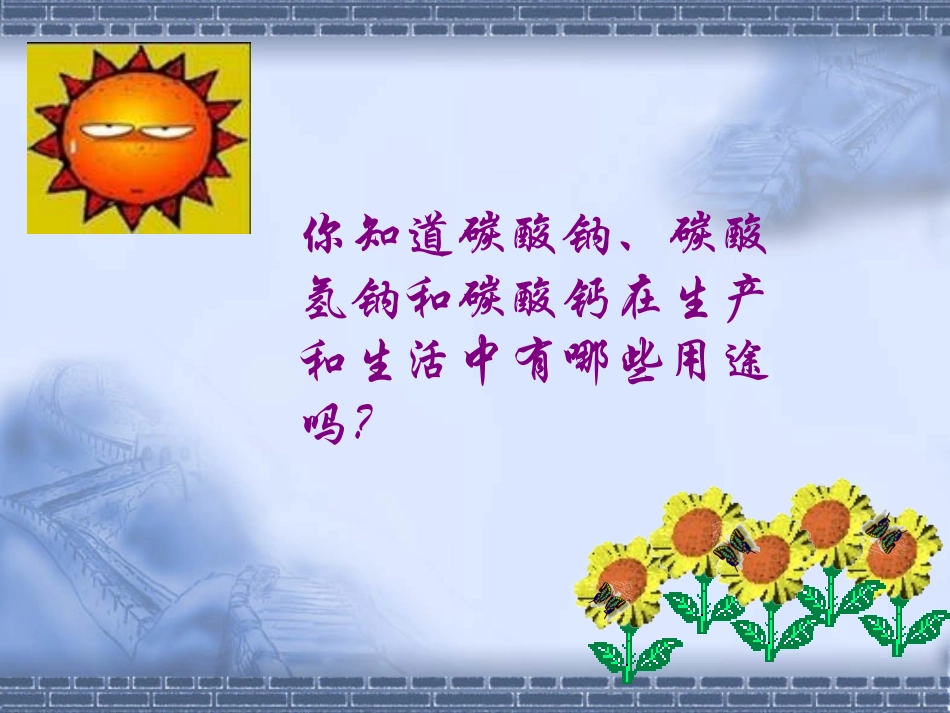 你知道碳酸钠、碳酸氢钠和碳酸钙在生产和生活中有哪些用途吗?